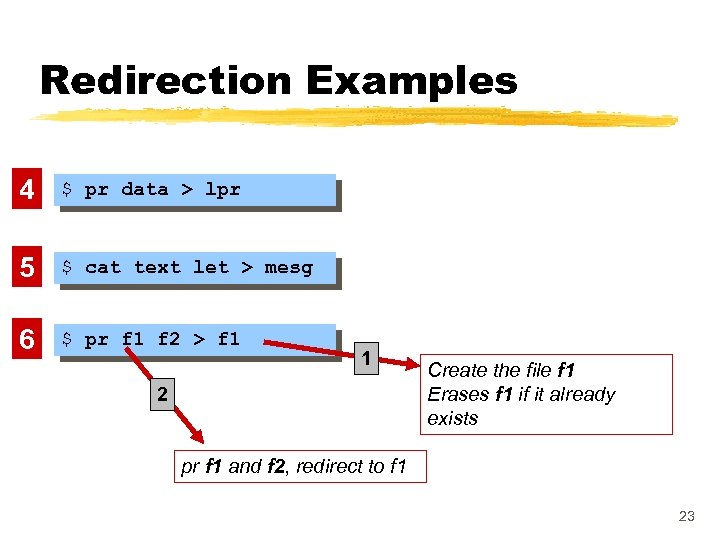 Redirection Examples

4 $ pr data > lpr

5 $ cat text let > mesg

6 $ pr f1 f2 > f1

1

Create the file f1
Erases f1 if it already exists

2

pr f1 and f2, redirect to f1

23